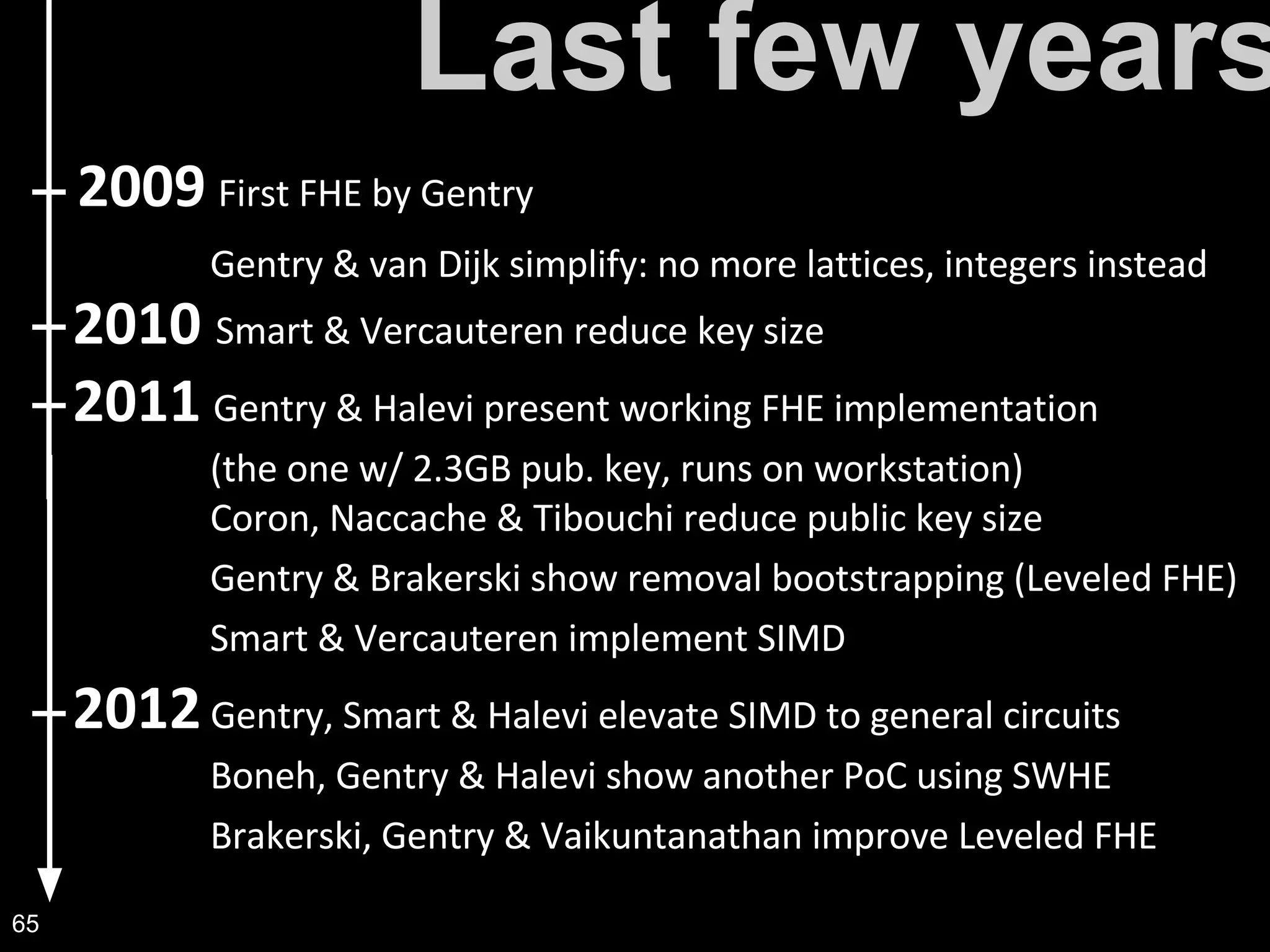 Last few years

2009 First FHE by Gentry

Gentry & van Dijk simplify: no more lattices, integers instead

2010 Smart & Vercauteren reduce key size

2011 Gentry & Halevi present working FHE implementation

(the one w/ 2.3GB pub. key, runs on workstation)

Coron, Naccache & Tibouchi reduce public key size

Gentry & Brakerski show removal bootstrapping (Leveled FHE)

Smart & Vercauteren implement SIMD

2012 Gentry, Smart & Halevi elevate SIMD to general circuits

Boneh, Gentry & Halevi show another PoC using SWHE

Brakerski, Gentry & Vaikuntanathan improve Leveled FHE

65